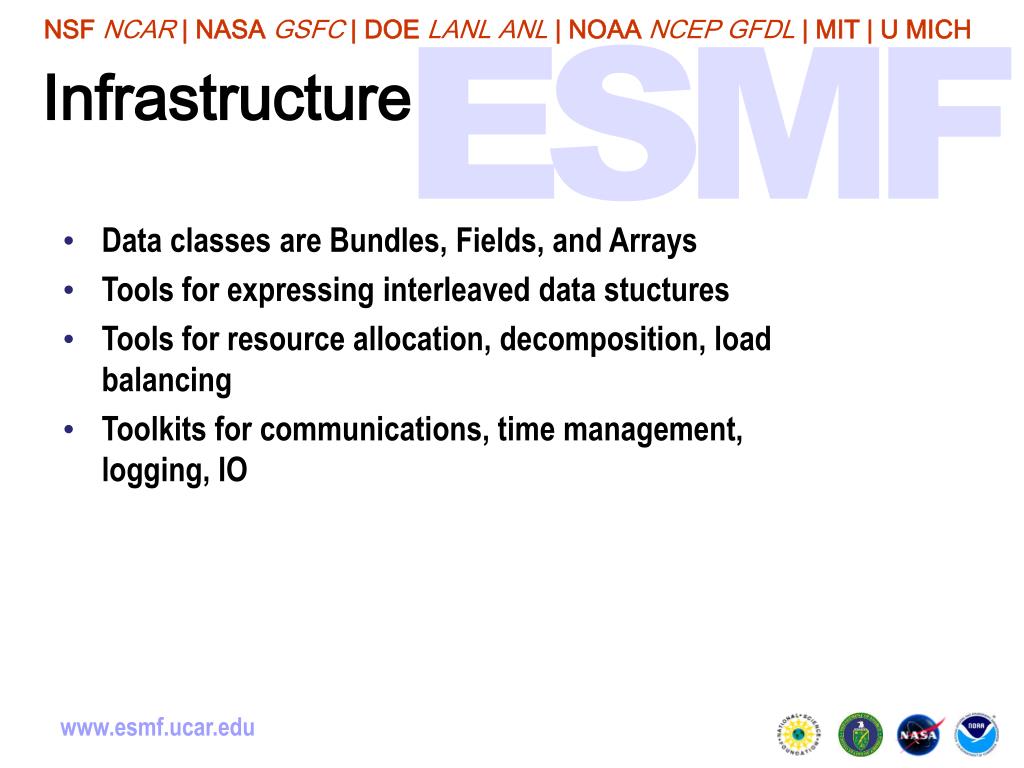 NSF NCAR | NASA GSFC | DOE LANL ANL | NOAA NCEP GFDL | MIT | U MICH

Infrastructure

ESMF

• Data classes are Bundles, Fields, and Arrays
• Tools for expressing interleaved data stuctures
• Tools for resource allocation, decomposition, load balancing
• Toolkits for communications, time management, logging, IO

www.esmf.ucar.edu

NATIONAL SCIENCE FOUNDATION

NASA

NOAA